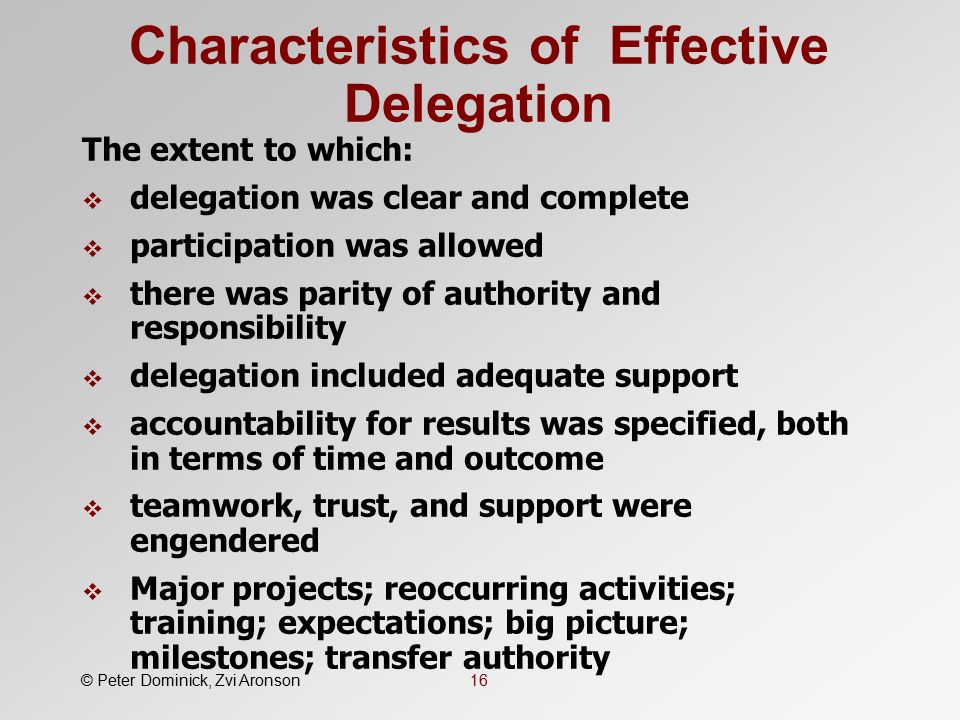 Characteristics of Effective Delegation

The extent to which:

❖ delegation was clear and complete

❖ participation was allowed

❖ there was parity of authority and responsibility

❖ delegation included adequate support

❖ accountability for results was specified, both in terms of time and outcome

❖ teamwork, trust, and support were engendered

❖ Major projects; reoccurring activities; training; expectations; big picture; milestones; transfer authority

© Peter Dominick, Zvi Aronson

16